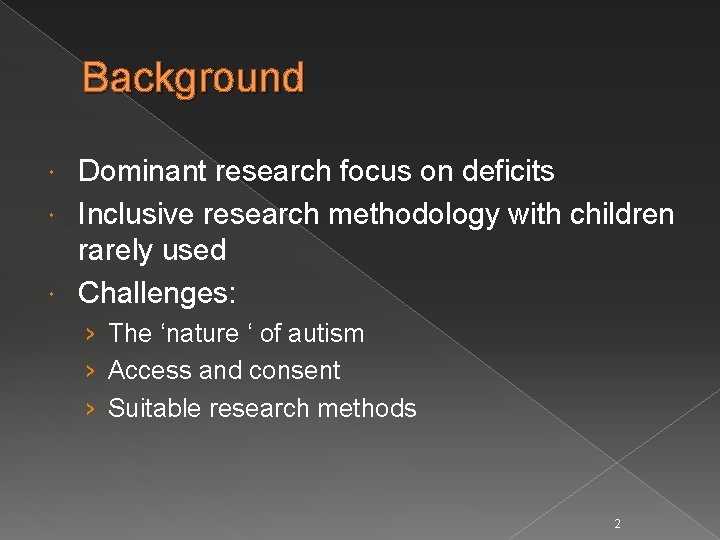 Background

Dominant research focus on deficits

Inclusive research methodology with children rarely used

Challenges:

› The ‘nature ‘ of autism

› Access and consent

› Suitable research methods

2